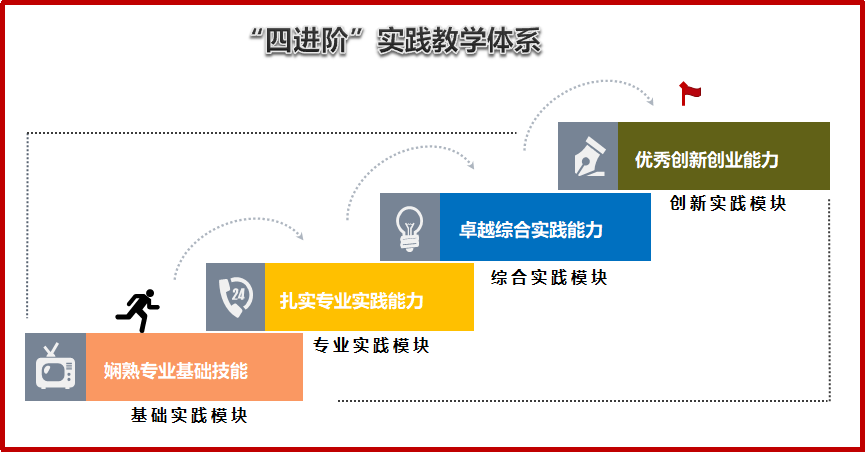 “四进阶”实践教学体系

优秀创新创业能力
创新实践模块

卓越综合实践能力
综合实践模块

24
扎实专业实践能力
专业实践模块

娴熟专业基础技能
基础实践模块